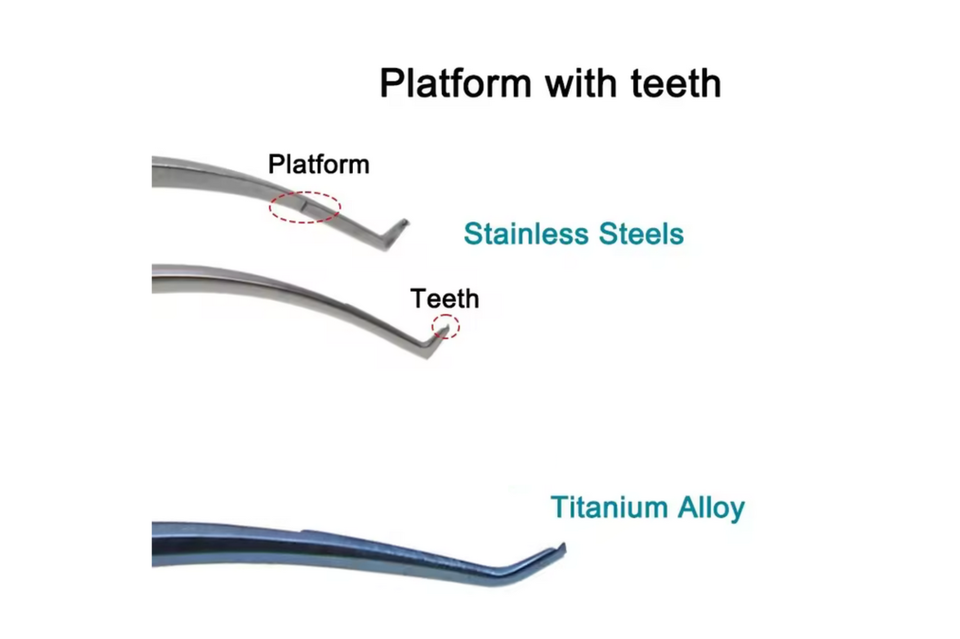 Platform with teeth

Platform

Stainless Steels

Teeth

Titanium Alloy